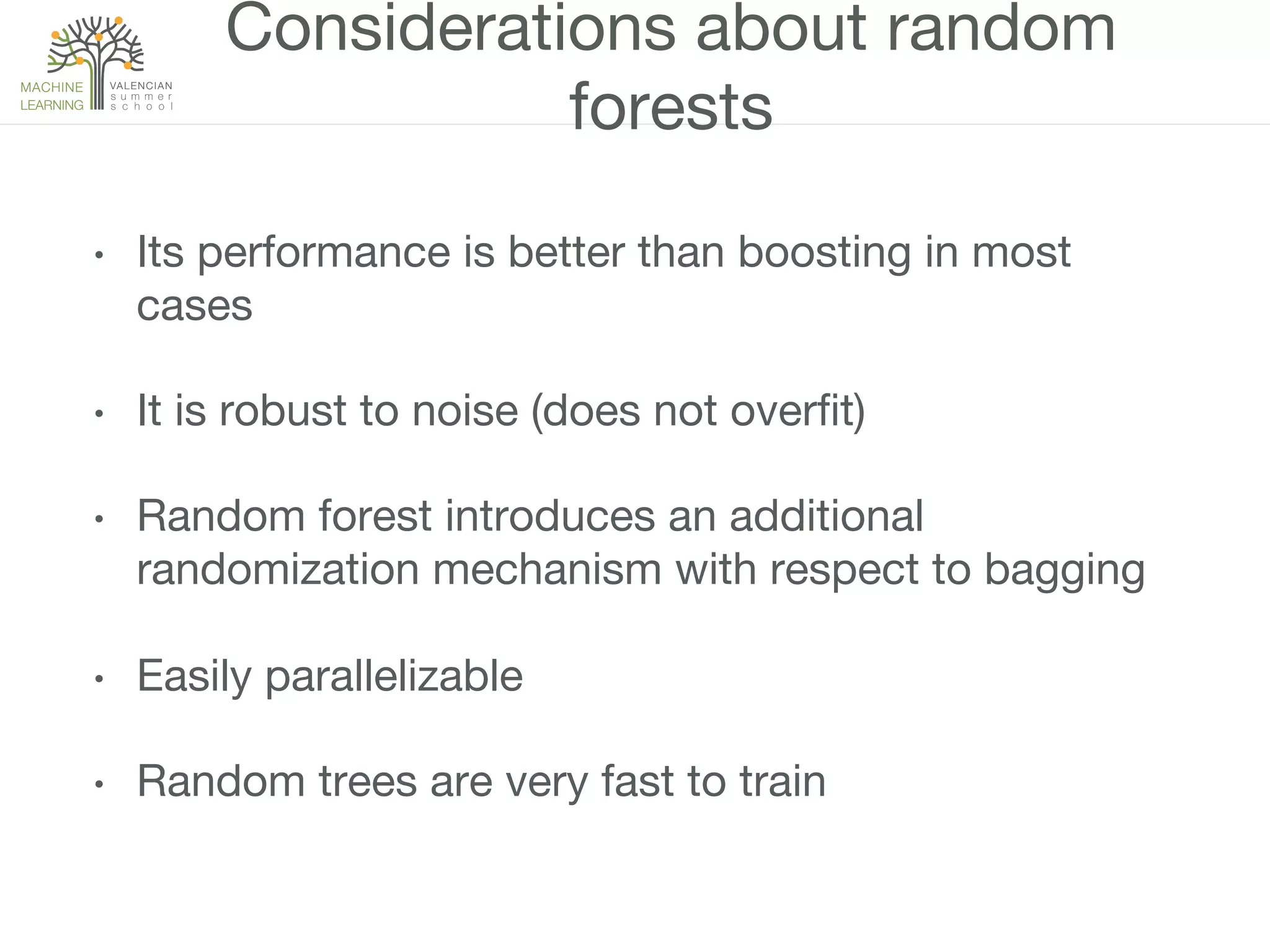 MACHINE LEARNING
VALENCIAN summer school

Considerations about random forests

• Its performance is better than boosting in most cases

• It is robust to noise (does not overfit)

• Random forest introduces an additional randomization mechanism with respect to bagging

• Easily parallelizable

• Random trees are very fast to train